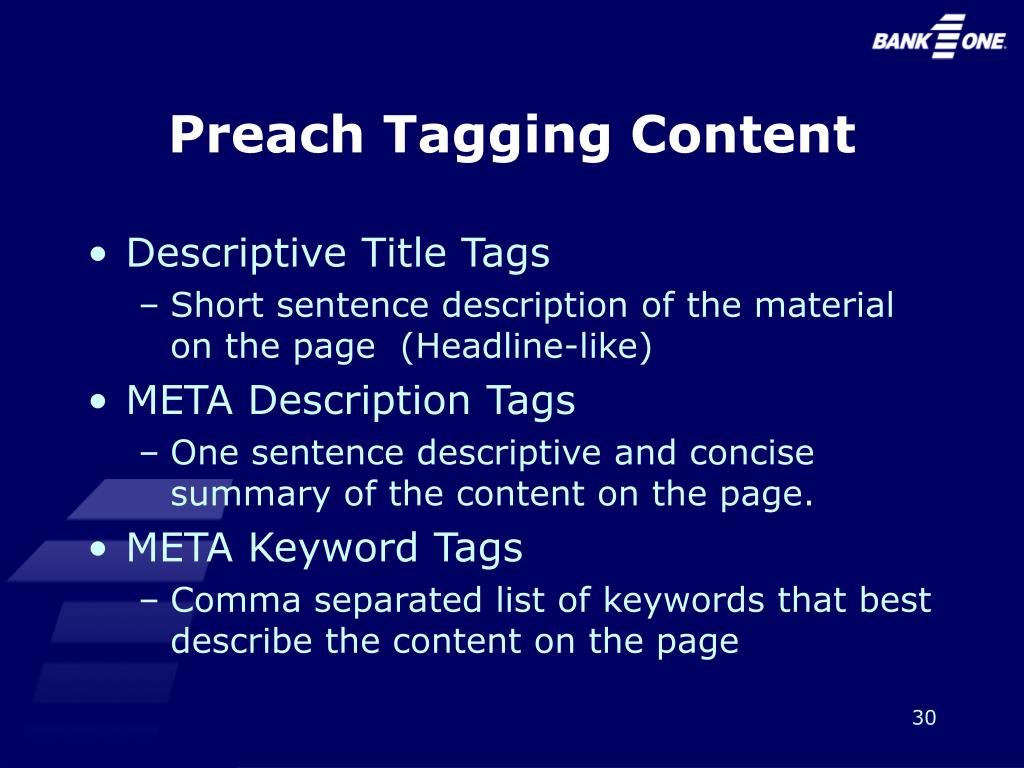 BANK ONE

Preach Tagging Content

• Descriptive Title Tags
– Short sentence description of the material on the page (Headline-like)

• META Description Tags
– One sentence descriptive and concise summary of the content on the page.

• META Keyword Tags
– Comma separated list of keywords that best describe the content on the page

30